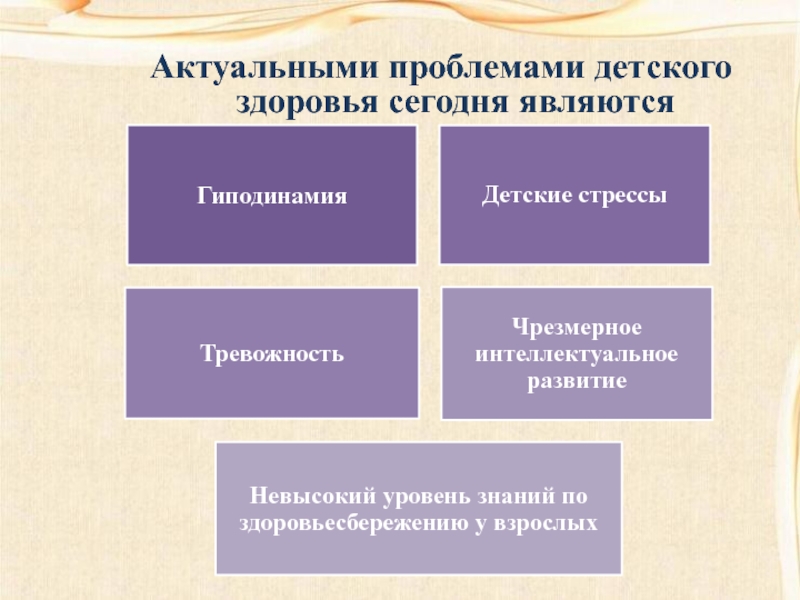 Актуальными проблемами детского здоровья сегодня являются

Гиподинамия

Детские стрессы

Тревожность

Чрезмерное интеллектуальное развитие

Невысокий уровень знаний по здоровьесбережению у взрослых